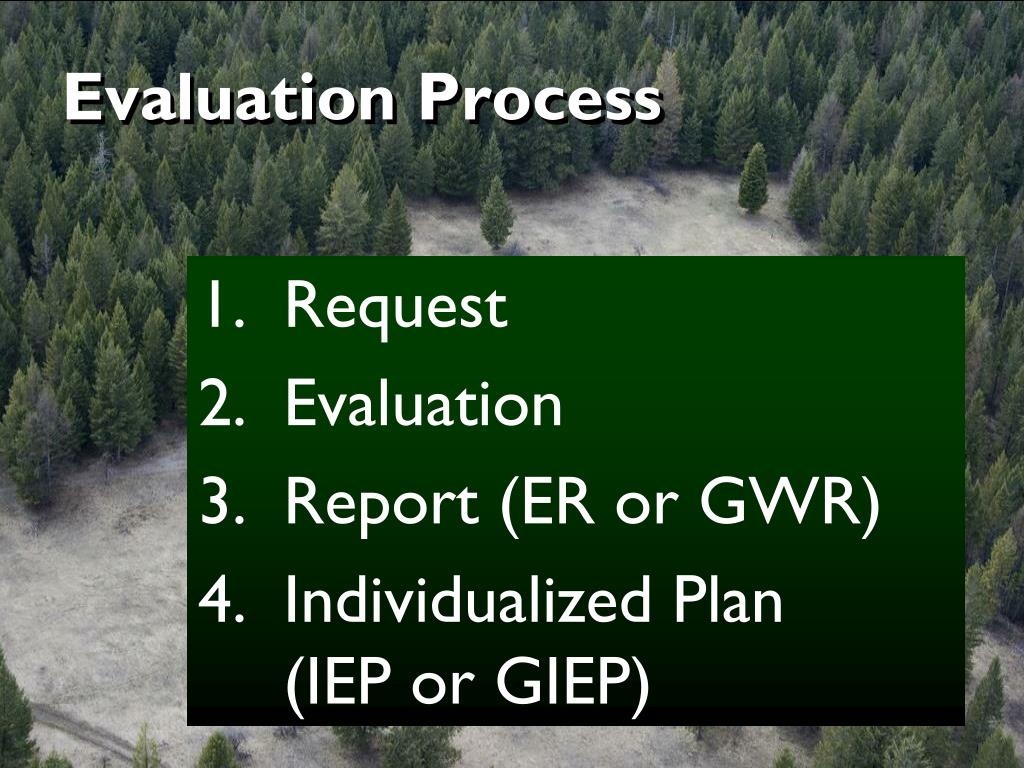 Evaluation Process

1. Request
2. Evaluation
3. Report (ER or GWR)
4. Individualized Plan (IEP or GIEP)